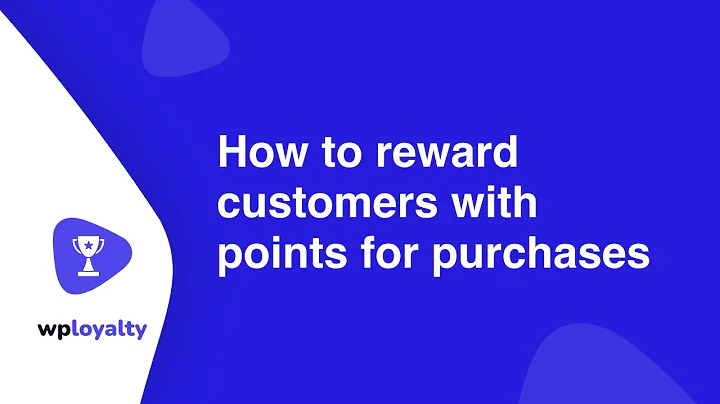 wployalty

How to reward customers with points for purchases